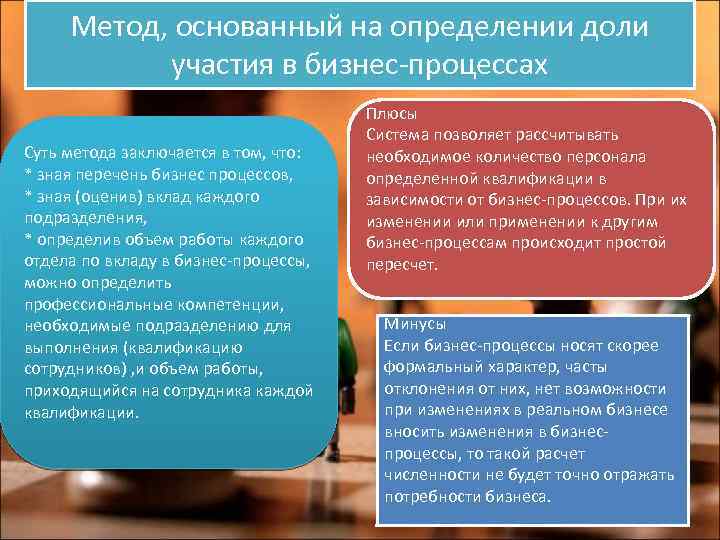 Метод, основанный на определении доли участия в бизнес-процессах

Суть метода заключается в том, что:
* зная перечень бизнес процессов,
* зная (оценив) вклад каждого подразделения,
* определив объем работы каждого отдела по вкладу в бизнес-процессы, можно определить профессиональные компетенции, необходимые подразделению для выполнения (квалификацию сотрудников) ,и объем работы, приходящийся на сотрудника каждой квалификации.

Плюсы
Система позволяет рассчитывать необходимое количество персонала определенной квалификации в зависимости от бизнес-процессов. При их изменении или применении к другим бизнес-процессам происходит простой пересчет.

Минусы
Если бизнес-процессы носят скорее формальный характер, часты отклонения от них, нет возможности при изменениях в реальном бизнесе вносить изменения в бизнес-процессы, то такой расчет численности не будет точно отражать потребности бизнеса.